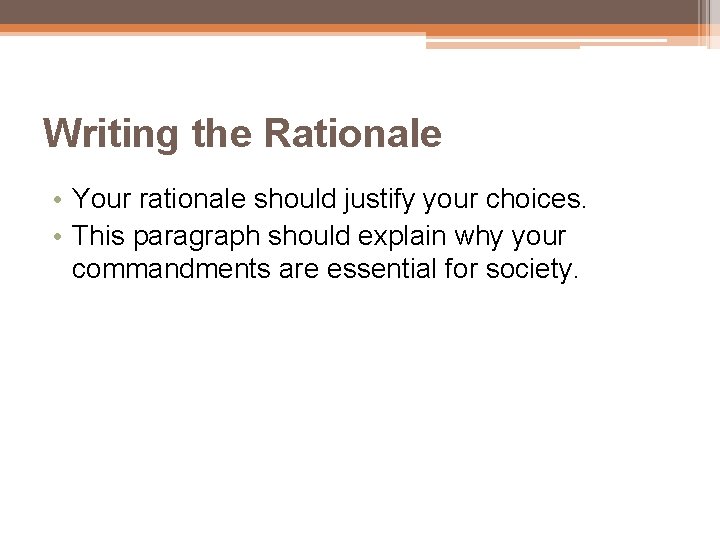 Writing the Rationale

• Your rationale should justify your choices.
• This paragraph should explain why your commandments are essential for society.